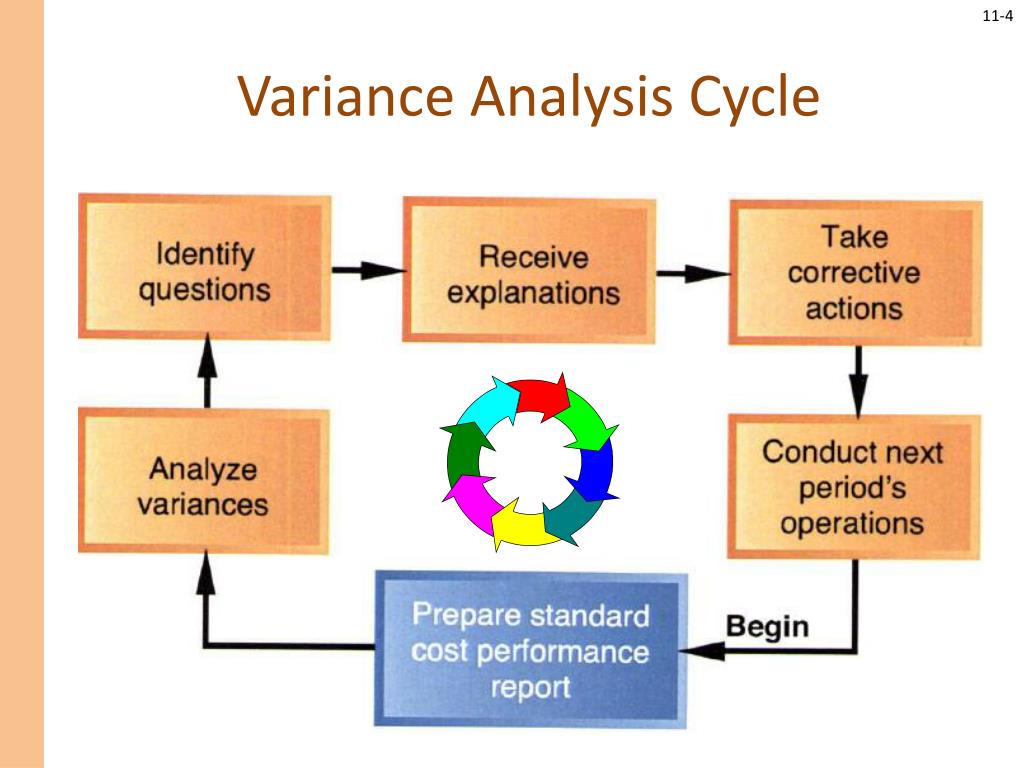 11-4

Variance Analysis Cycle

Identify questions

Receive explanations

Take corrective actions

Analyze variances

Conduct next period's operations

Prepare standard cost performance report

Begin